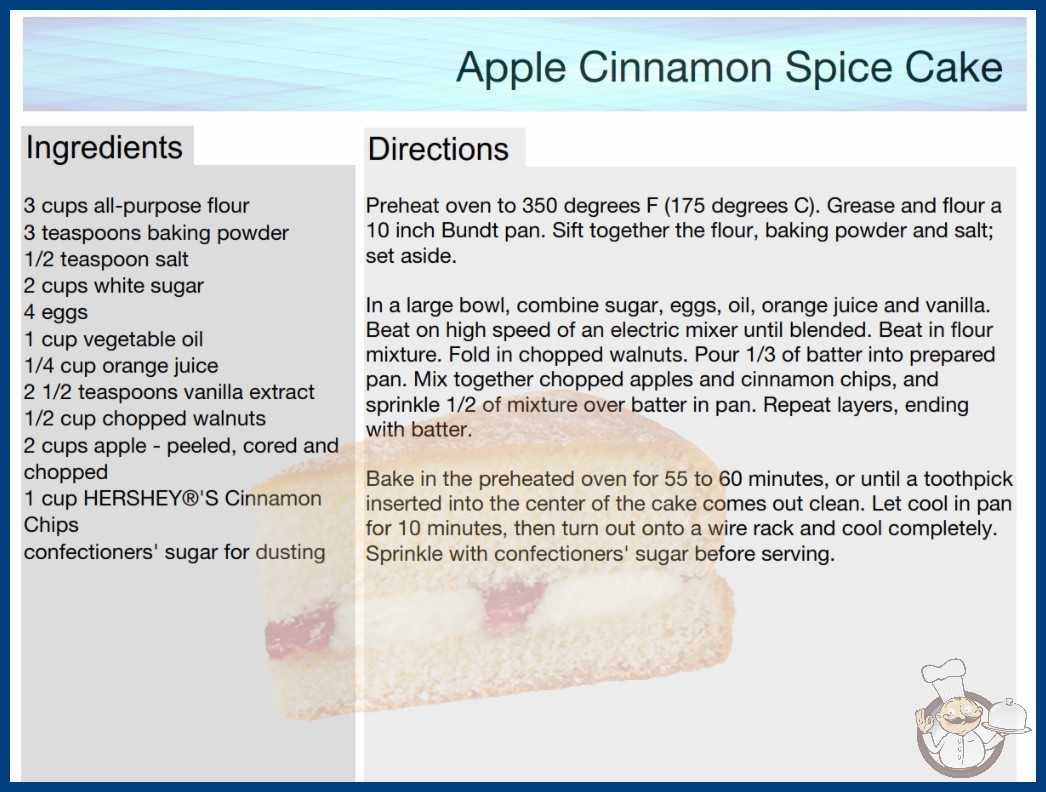 Apple Cinnamon Spice Cake

Ingredients

3 cups all-purpose flour
3 teaspoons baking powder
1/2 teaspoon salt
2 cups white sugar
4 eggs
1 cup vegetable oil
1/4 cup orange juice
2 1/2 teaspoons vanilla extract
1/2 cup chopped walnuts
2 cups apple - peeled, cored and chopped
1 cup HERSHEY®'S Cinnamon Chips
confectioners' sugar for dusting

Directions

Preheat oven to 350 degrees F (175 degrees C). Grease and flour a 10 inch Bundt pan. Sift together the flour, baking powder and salt; set aside.

In a large bowl, combine sugar, eggs, oil, orange juice and vanilla. Beat on high speed of an electric mixer until blended. Beat in flour mixture. Fold in chopped walnuts. Pour 1/3 of batter into prepared pan. Mix together chopped apples and cinnamon chips, and sprinkle 1/2 of mixture over batter in pan. Repeat layers, ending with batter.

Bake in the preheated oven for 55 to 60 minutes, or until a toothpick inserted into the center of the cake comes out clean. Let cool in pan for 10 minutes, then turn out onto a wire rack and cool completely. Sprinkle with confectioners' sugar before serving.